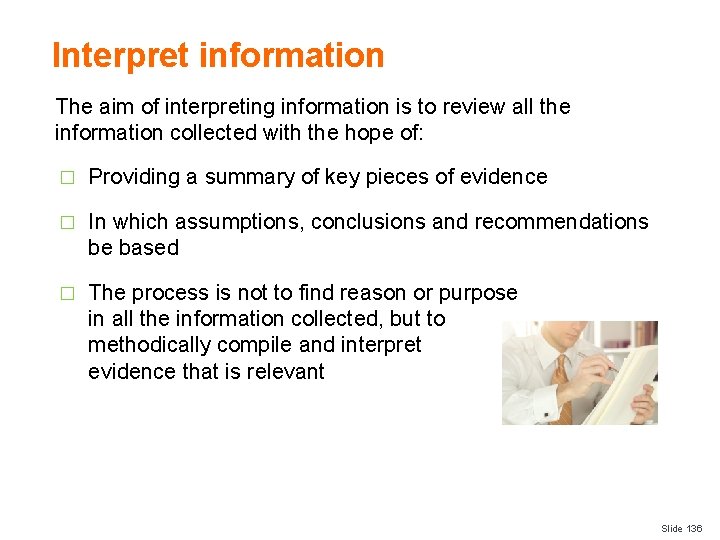 Interpret information

The aim of interpreting information is to review all the information collected with the hope of:

□ Providing a summary of key pieces of evidence

□ In which assumptions, conclusions and recommendations be based

□ The process is not to find reason or purpose in all the information collected, but to methodically compile and interpret evidence that is relevant

Slide 136